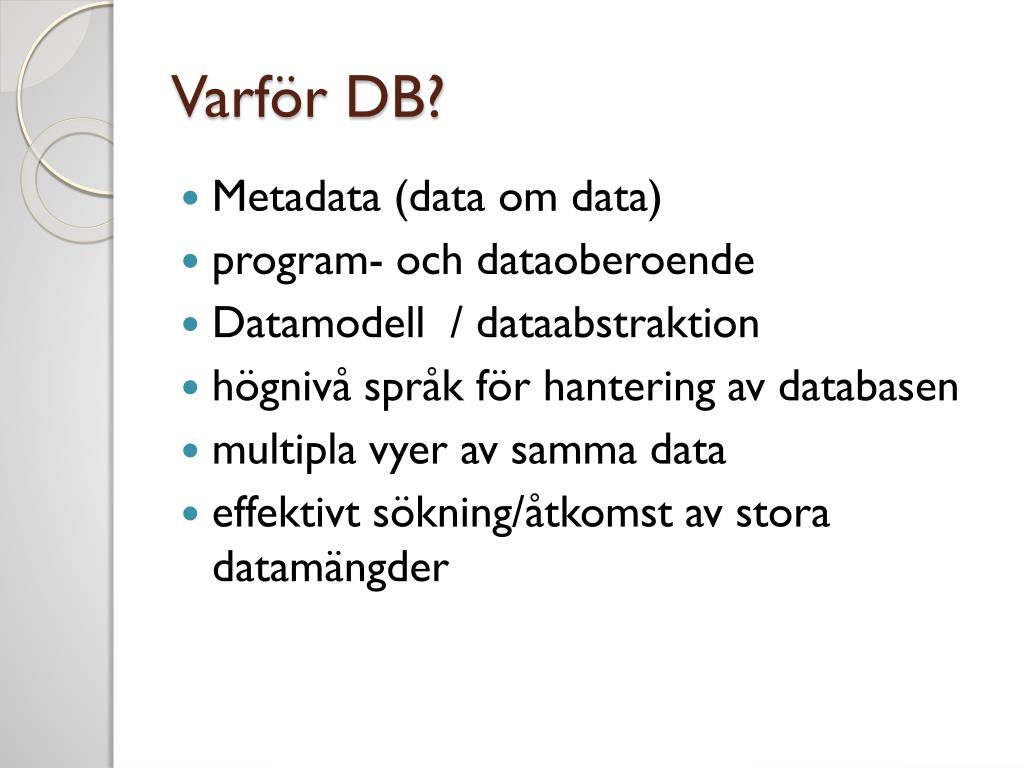 Varför DB?

- Metadata (data om data)
- program- och dataoberoende
- Datamodell / dataabstraktion
- högnivå språk för hantering av databasen
- multipla vyer av samma data
- effektivt sökning/åtkomst av stora datamängder